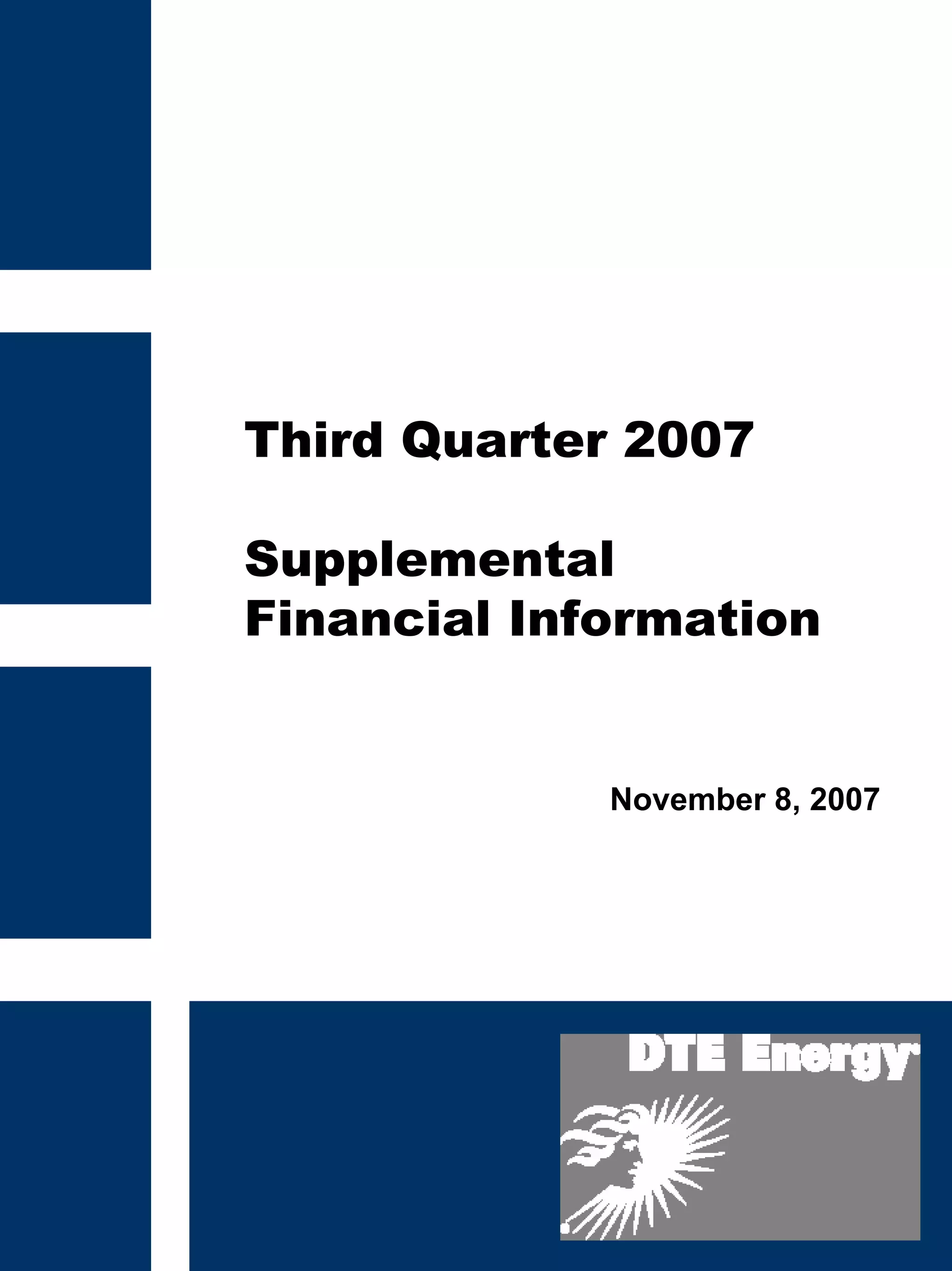 Third Quarter 2007

Supplemental Financial Information

November 8, 2007

DTE Energy